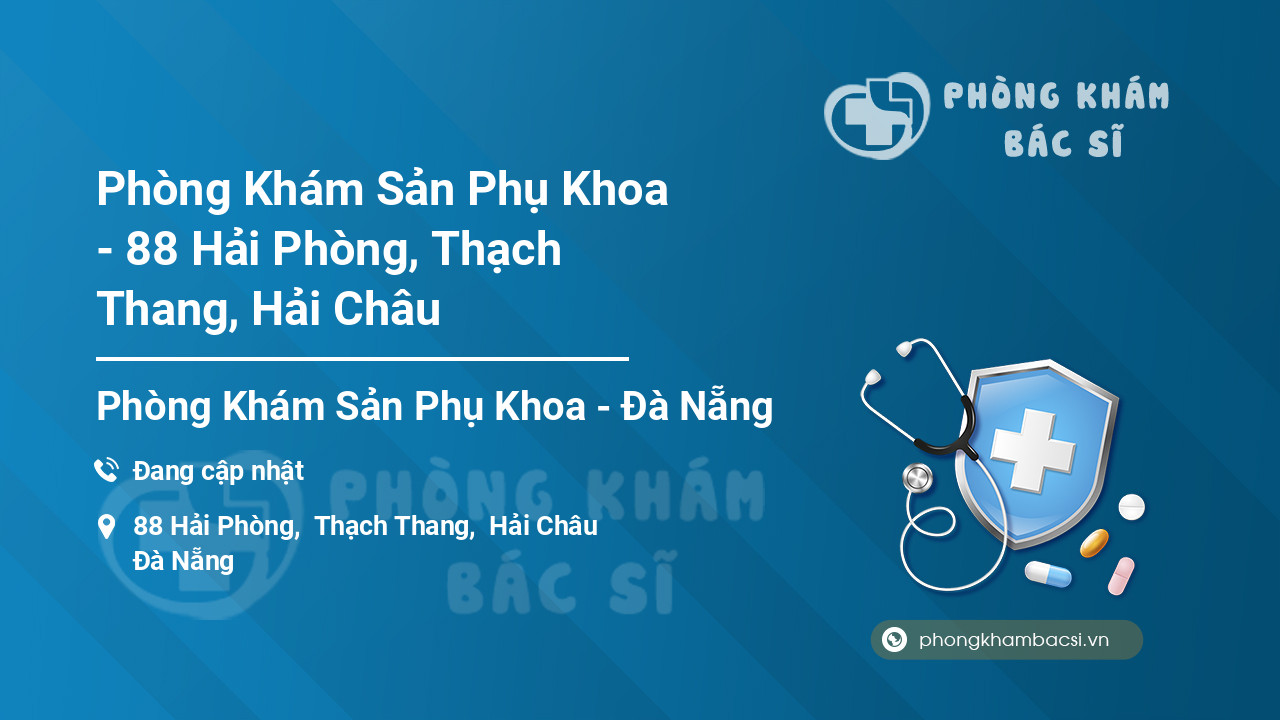 PHÒNG KHÁM BÁC SĨ

Phòng Khám Sản Phụ Khoa - 88 Hải Phòng, Thạch Thang, Hải Châu

Phòng Khám Sản Phụ Khoa - Đà Nẵng

Đang cập nhật

88 Hải Phòng, Thạch Thang, Hải Châu Đà Nẵng

PHÒNG KHÁM BÁC SĨ

phongkhambacsi.vn